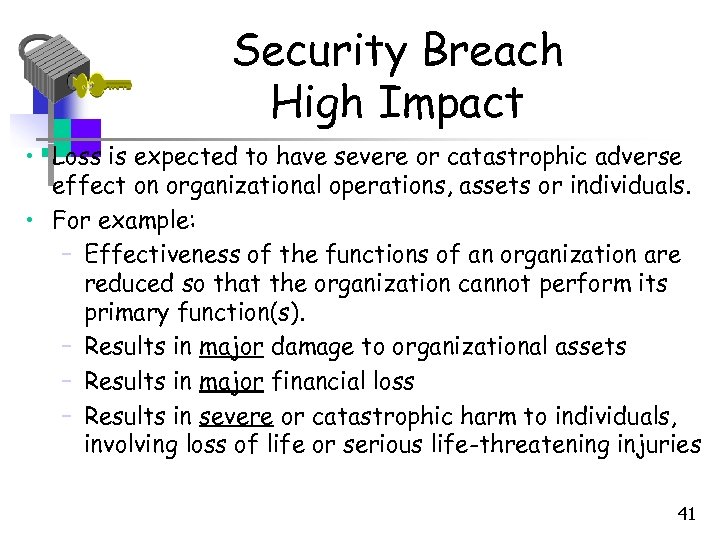 Security Breach
High Impact

• Loss is expected to have severe or catastrophic adverse effect on organizational operations, assets or individuals.
• For example:
– Effectiveness of the functions of an organization are reduced so that the organization cannot perform its primary function(s).
– Results in major damage to organizational assets
– Results in major financial loss
– Results in severe or catastrophic harm to individuals, involving loss of life or serious life-threatening injuries

41